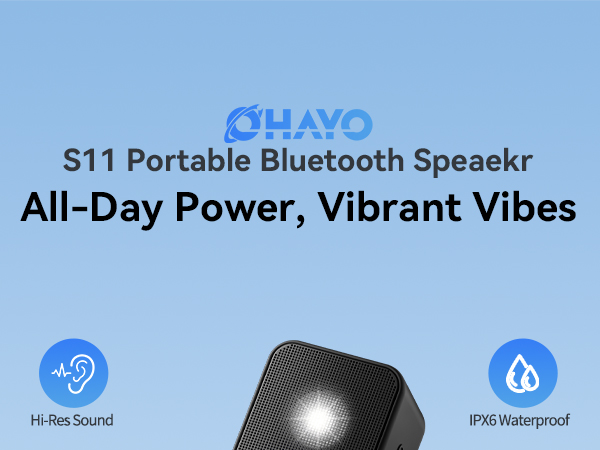 OHAYO
S11 Portable Bluetooth Speaekr
All-Day Power, Vibrant Vibes

Hi-Res Sound

IPX6 Waterproof